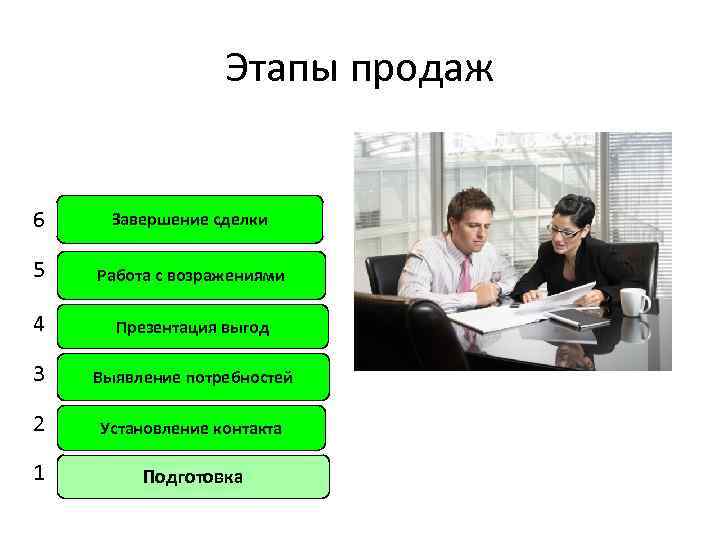 Этапы продаж

6 Завершение сделки

5 Работа с возражениями

4 Презентация выгод

3 Выявление потребностей

2 Установление контакта

1 Подготовка